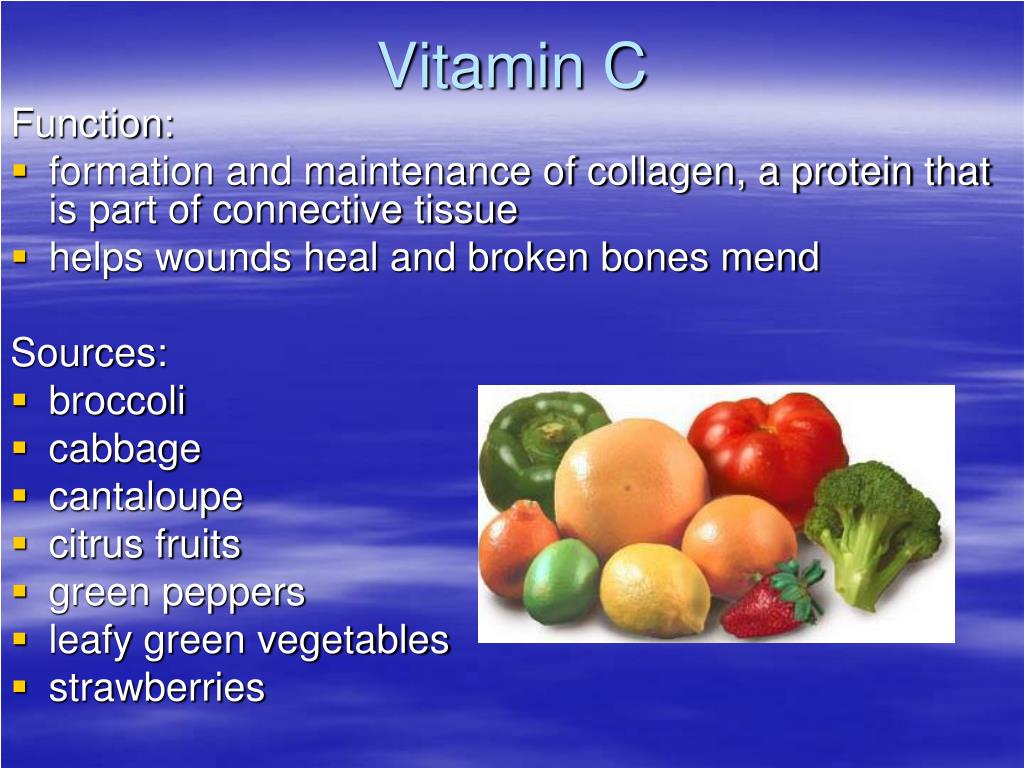 Vitamin C

Function:

- formation and maintenance of collagen, a protein that is part of connective tissue
- helps wounds heal and broken bones mend

Sources:

- broccoli
- cabbage
- cantaloupe
- citrus fruits
- green peppers
- leafy green vegetables
- strawberries